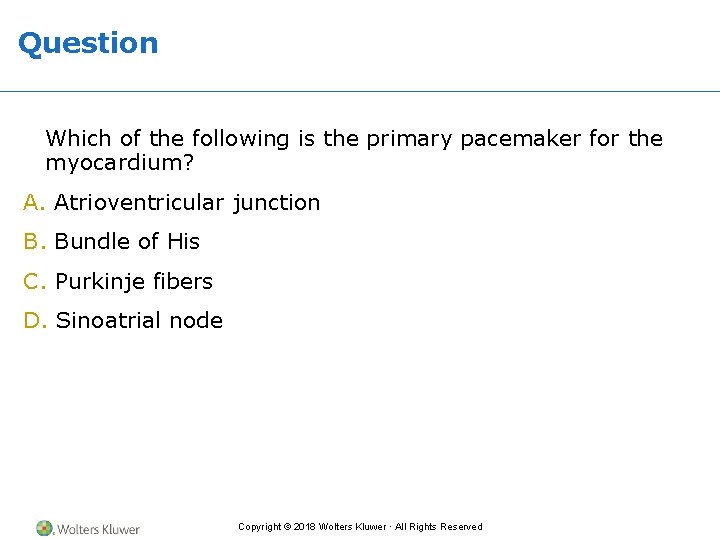 Question

Which of the following is the primary pacemaker for the myocardium?

A. Atrioventricular junction

B. Bundle of His

C. Purkinje fibers

D. Sinoatrial node

Wolters Kluwer

Copyright © 2018 Wolters Kluwer · All Rights Reserved